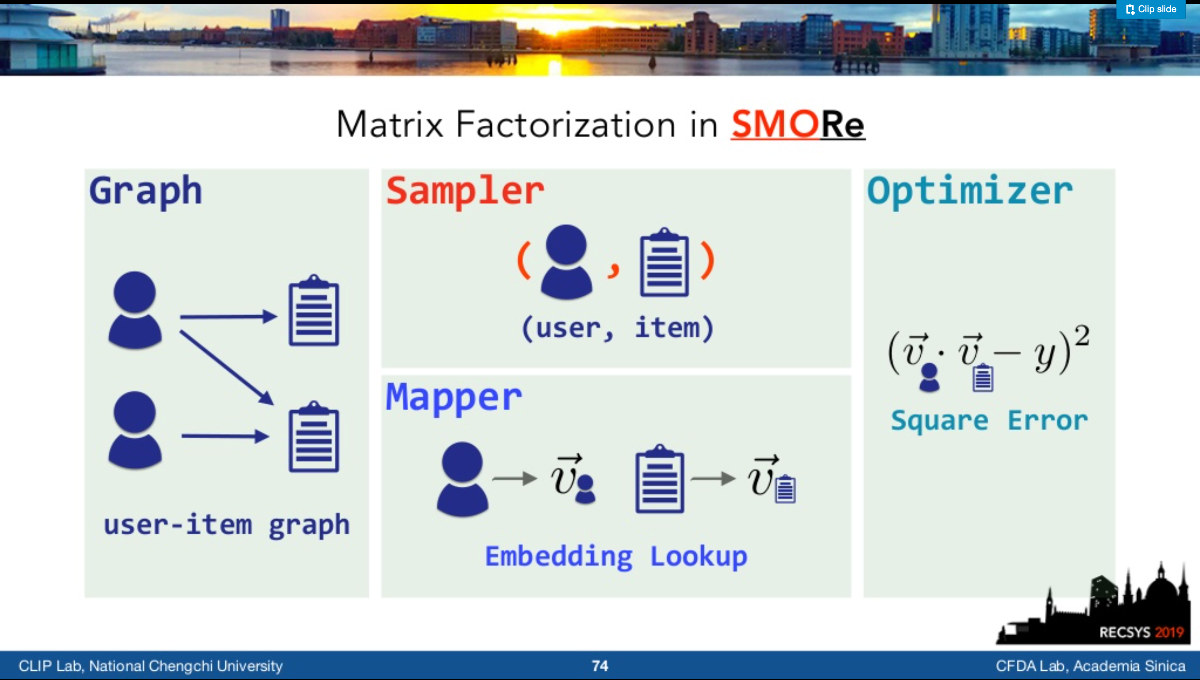 Clip slide

Matrix Factorization in SMORe

Graph

user-item graph

Sampler

( , )

(user, item)

Mapper

$\rightarrow \vec{v}$ $\rightarrow \vec{v}$

Embedding Lookup

Optimizer

$(\vec{v} \cdot \vec{v} - y)^2$

Square Error

RECSYS 2019

CLIP Lab, National Chengchi University

74

CFDA Lab, Academia Sinica